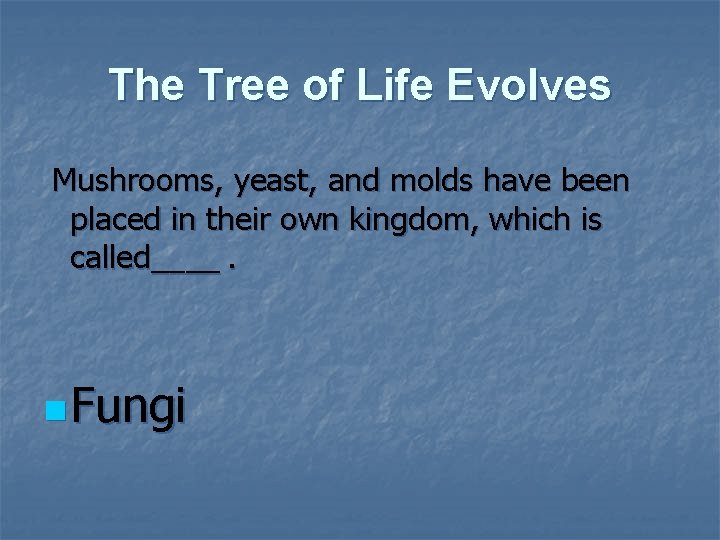 The Tree of Life Evolves

Mushrooms, yeast, and molds have been placed in their own kingdom, which is called____ .

Fungi